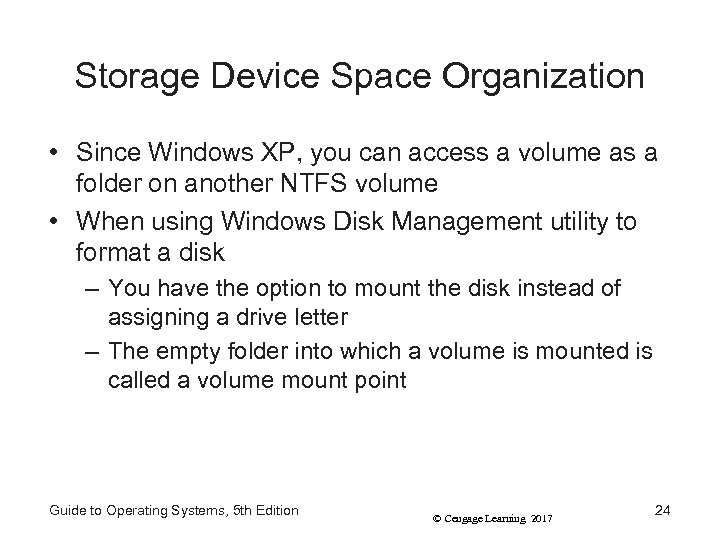 Storage Device Space Organization

• Since Windows XP, you can access a volume as a folder on another NTFS volume
• When using Windows Disk Management utility to format a disk
– You have the option to mount the disk instead of assigning a drive letter
– The empty folder into which a volume is mounted is called a volume mount point

Guide to Operating Systems, 5th Edition

© Cengage Learning 2017

24